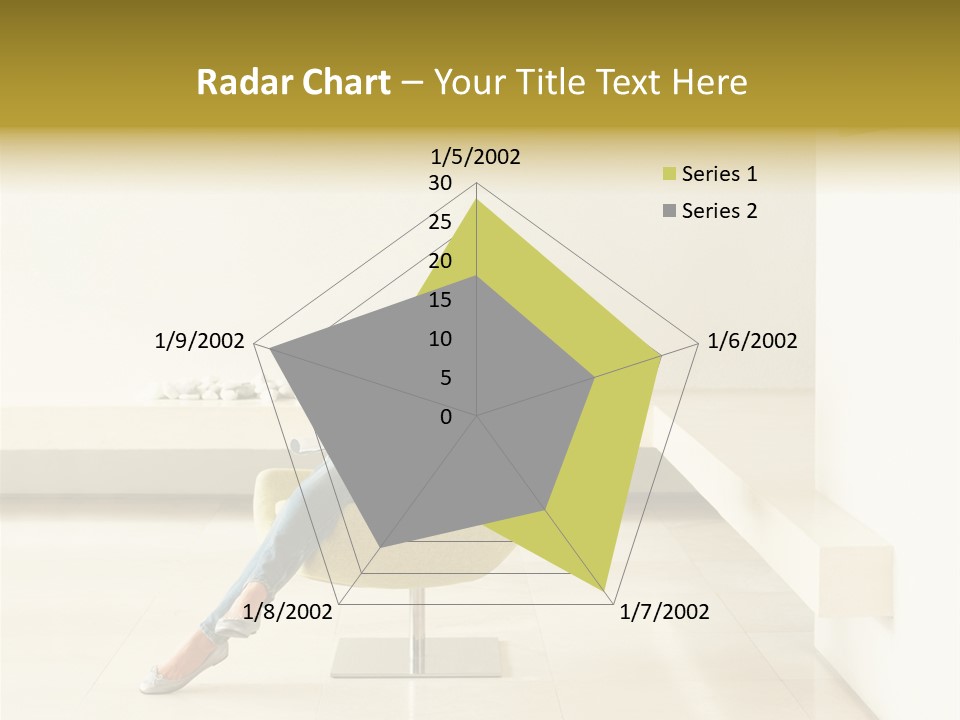 Radar Chart – Your Title Text Here

1/5/2002
30
25
20
15
10
5
0
1/6/2002
1/7/2002
1/8/2002
1/9/2002

Series 1
Series 2